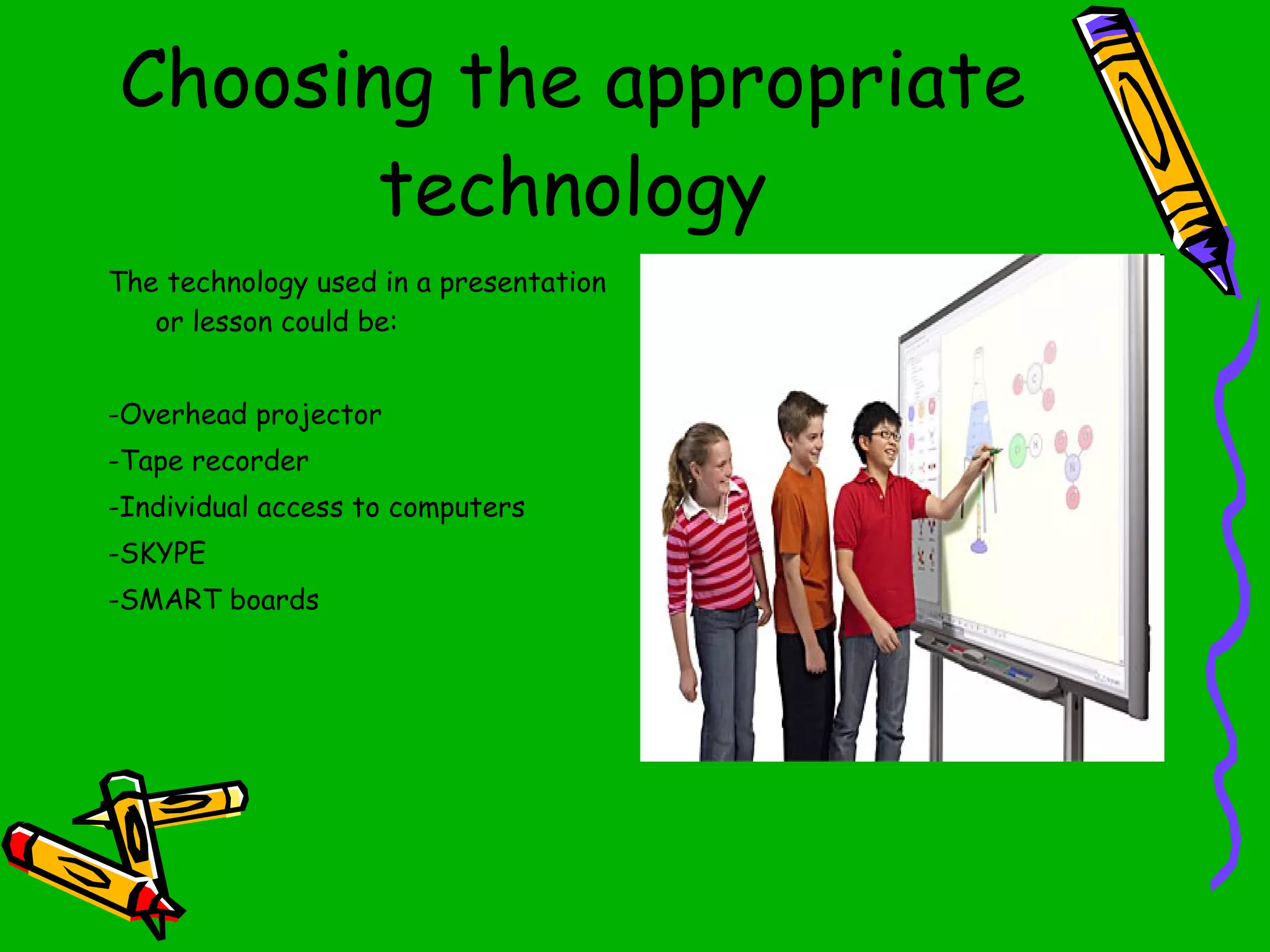 Choosing the appropriate technology

The technology used in a presentation or lesson could be:

-Overhead projector
-Tape recorder
-Individual access to computers
-SKYPE
-SMART boards